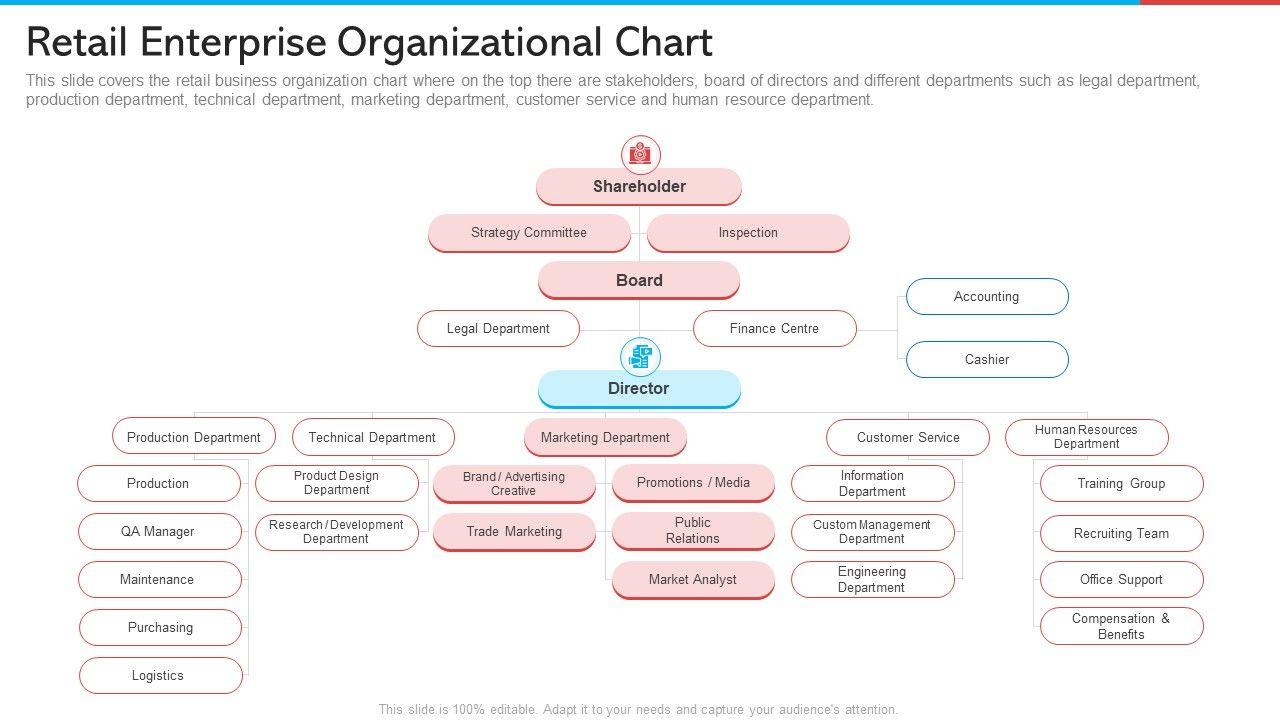 Retail Enterprise Organizational Chart

This slide covers the retail business organization chart where on the top there are stakeholders, board of directors and different departments such as legal department, production department, technical department, marketing department, customer service and human resource department.

Shareholder

Strategy Committee

Inspection

Board

Legal Department

Finance Centre

Accounting

Cashier

Director

Production Department

Production

QA Manager

Maintenance

Purchasing

Logistics

Technical Department

Product Design Department

Research / Development Department

Marketing Department

Brand / Advertising Creative

Trade Marketing

Promotions / Media

Public Relations

Market Analyst

Customer Service

Information Department

Custom Management Department

Engineering Department

Human Resources Department

Training Group

Recruiting Team

Office Support

Compensation & Benefits

This slide is 100% editable. Adapt it to your needs and capture your audience's attention.